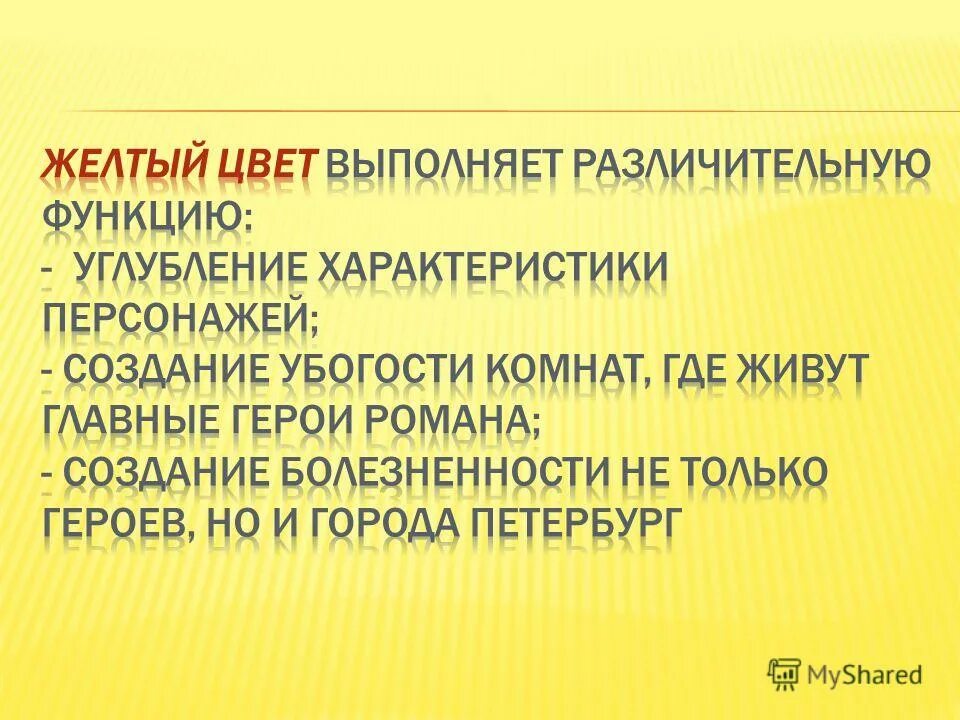 ЖЕЛТЫЙ ЦВЕТ ВЫПОЛНЯЕТ РАЗЛИЧИТЕЛЬНУЮ ФУНКЦИЮ:
- УГЛУБЛЕНИЕ ХАРАКТЕРИСТИКИ ПЕРСОНАЖЕЙ;
- СОЗДАНИЕ УБОГОСТИ КОМНАТ, ГДЕ ЖИВУТ ГЛАВНЫЕ ГЕРОИ РОМАНА;
- СОЗДАНИЕ БОЛЕЗНЕННОСТИ НЕ ТОЛЬКО ГЕРОЕВ, НО И ГОРОДА ПЕТЕРБУРГ

MyShared